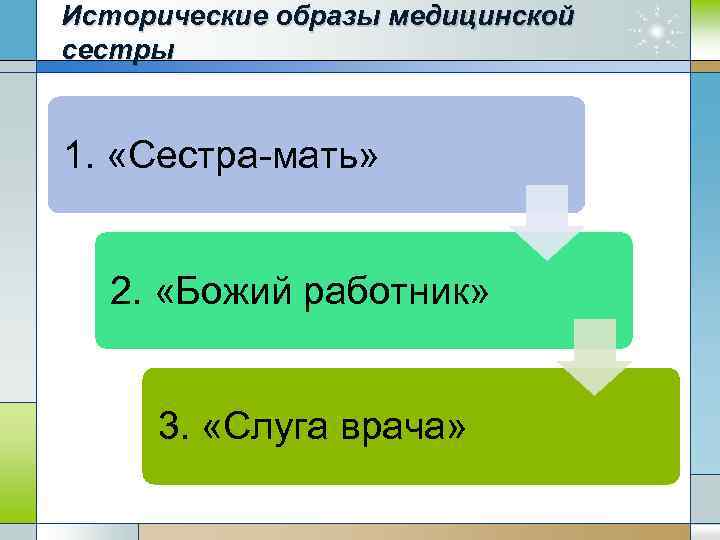 Исторические образы медицинской сестры

1. «Сестра-мать»

2. «Божий работник»

3. «Слуга врача»